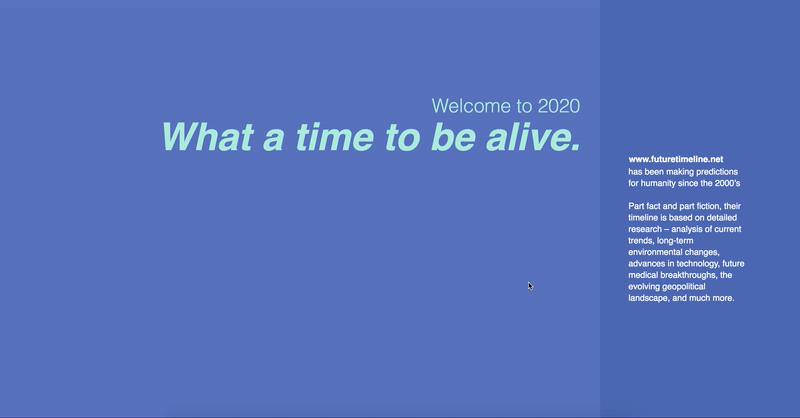 Welcome to 2020
What a time to be alive.

www.futuretimeline.net has been making predictions for humanity since the 2000's

Part fact and part fiction, their timeline is based on detailed research – analysis of current trends, long-term environmental changes, advances in technology, future medical breakthroughs, the evolving geopolitical landscape, and much more.